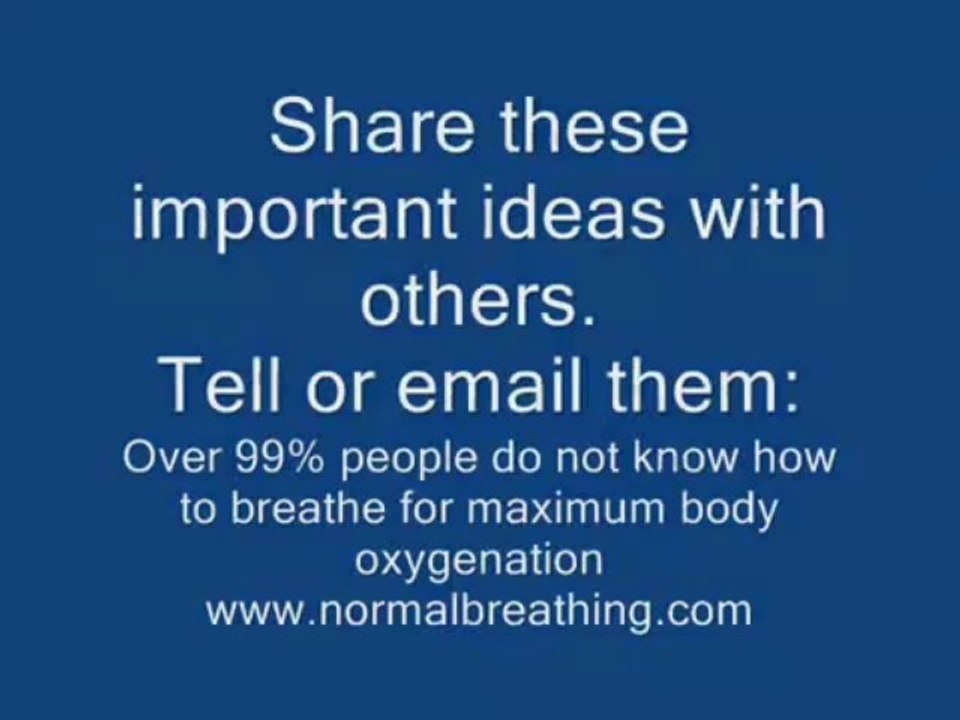 Share these important ideas with others.
Tell or email them:
Over 99% people do not know how to breathe for maximum body oxygenation
www.normalbreathing.com